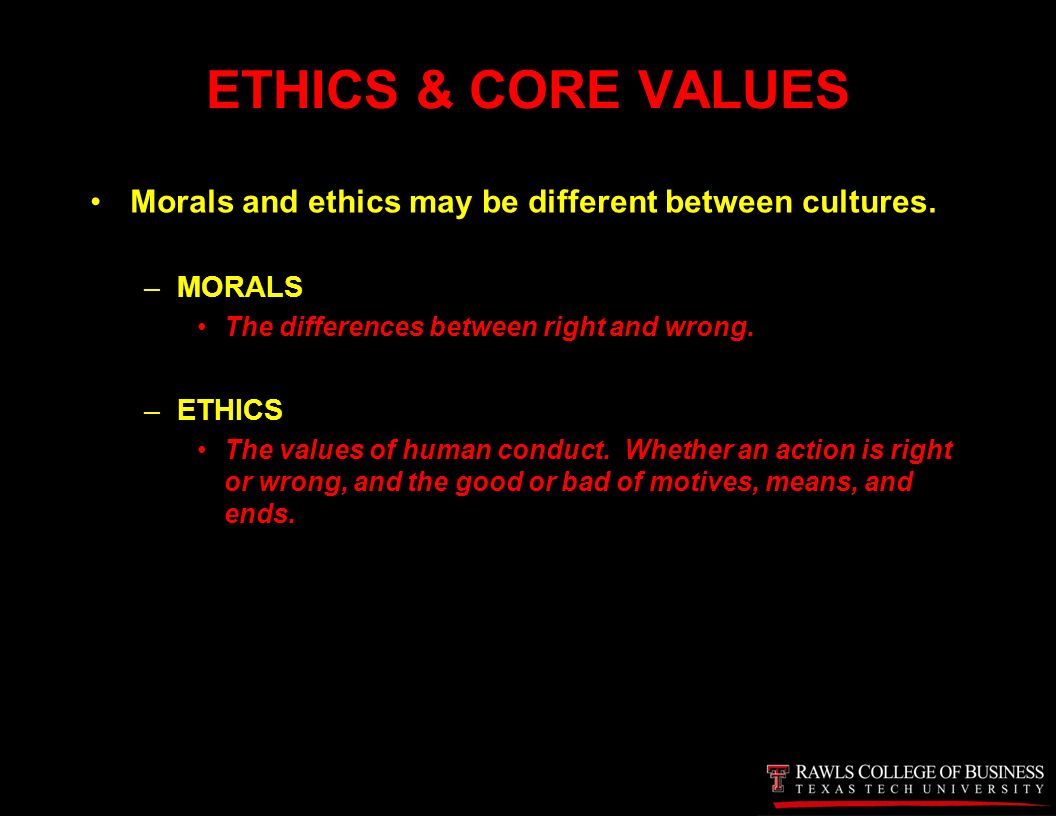 ETHICS & CORE VALUES

• Morals and ethics may be different between cultures.

– MORALS

• The differences between right and wrong.

– ETHICS

• The values of human conduct. Whether an action is right or wrong, and the good or bad of motives, means, and ends.

RAWLS COLLEGE OF BUSINESS
TEXAS TECH UNIVERSITY